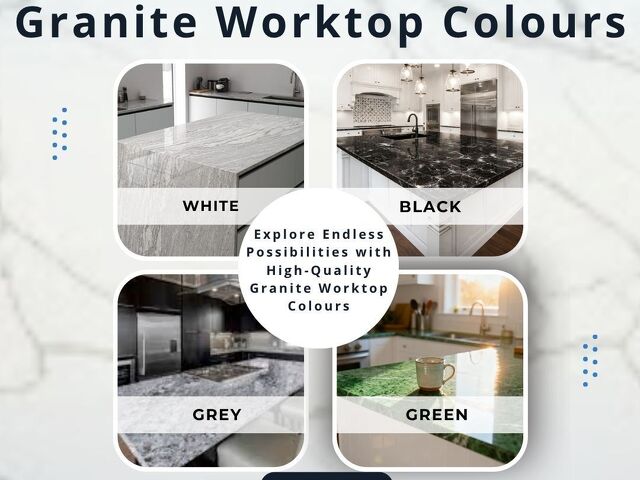 Granite Worktop Colours

WHITE

BLACK

Explore Endless Possibilities with High-Quality Granite Worktop Colours

GREY

GREEN